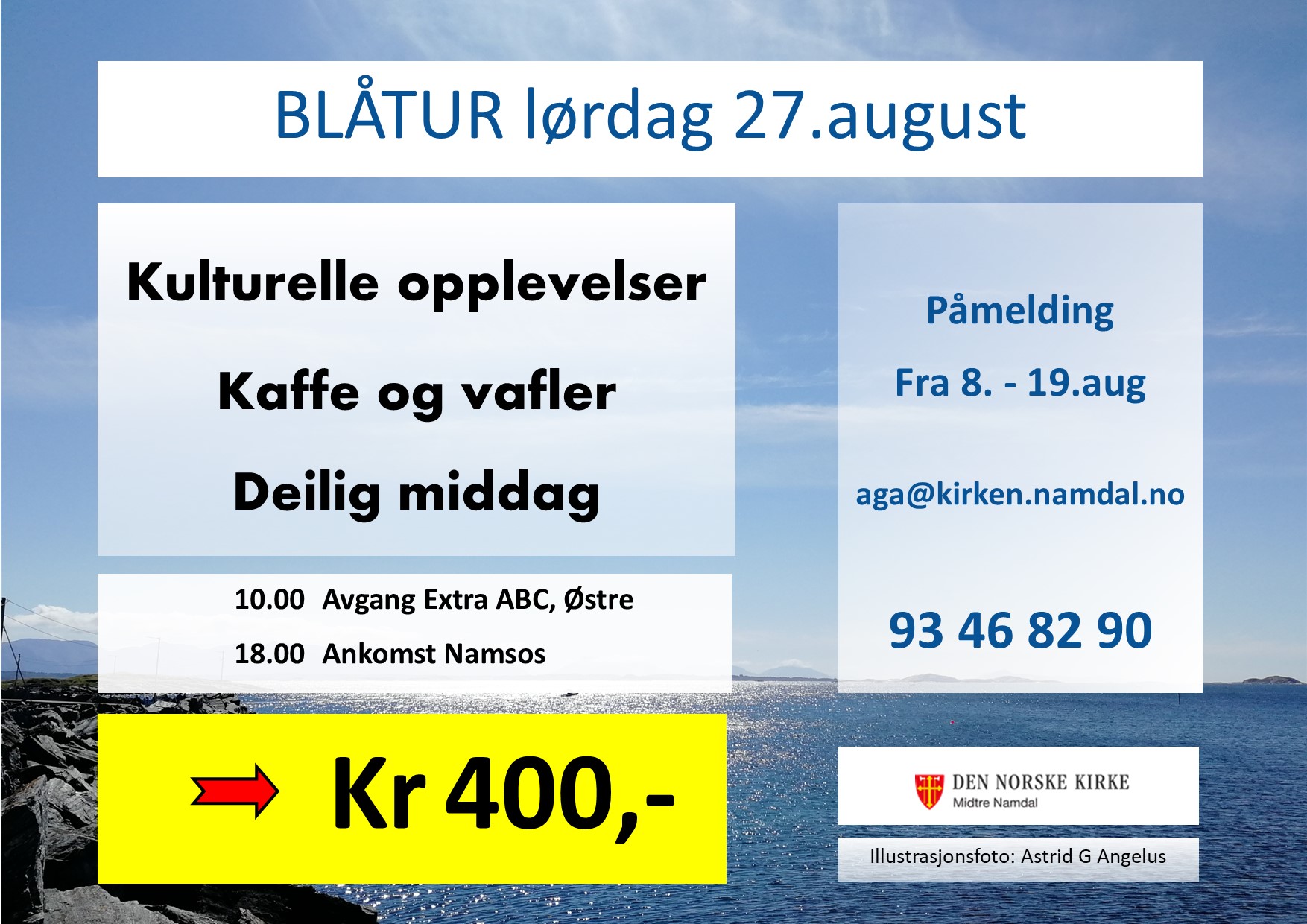 BLÅTUR lørdag 27.august

Kulturelle opplevelser

Kaffe og vafler

Deilig middag

10.00 Avgang Extra ABC, Østre

18.00 Ankomst Namsos

Kr 400,-

Påmelding

Fra 8. - 19.aug

aga@kirken.namdal.no

93 46 82 90

DEN NORSKE KIRKE
Midtre Namdal

Illustrasjonsfoto: Astrid G Angelus